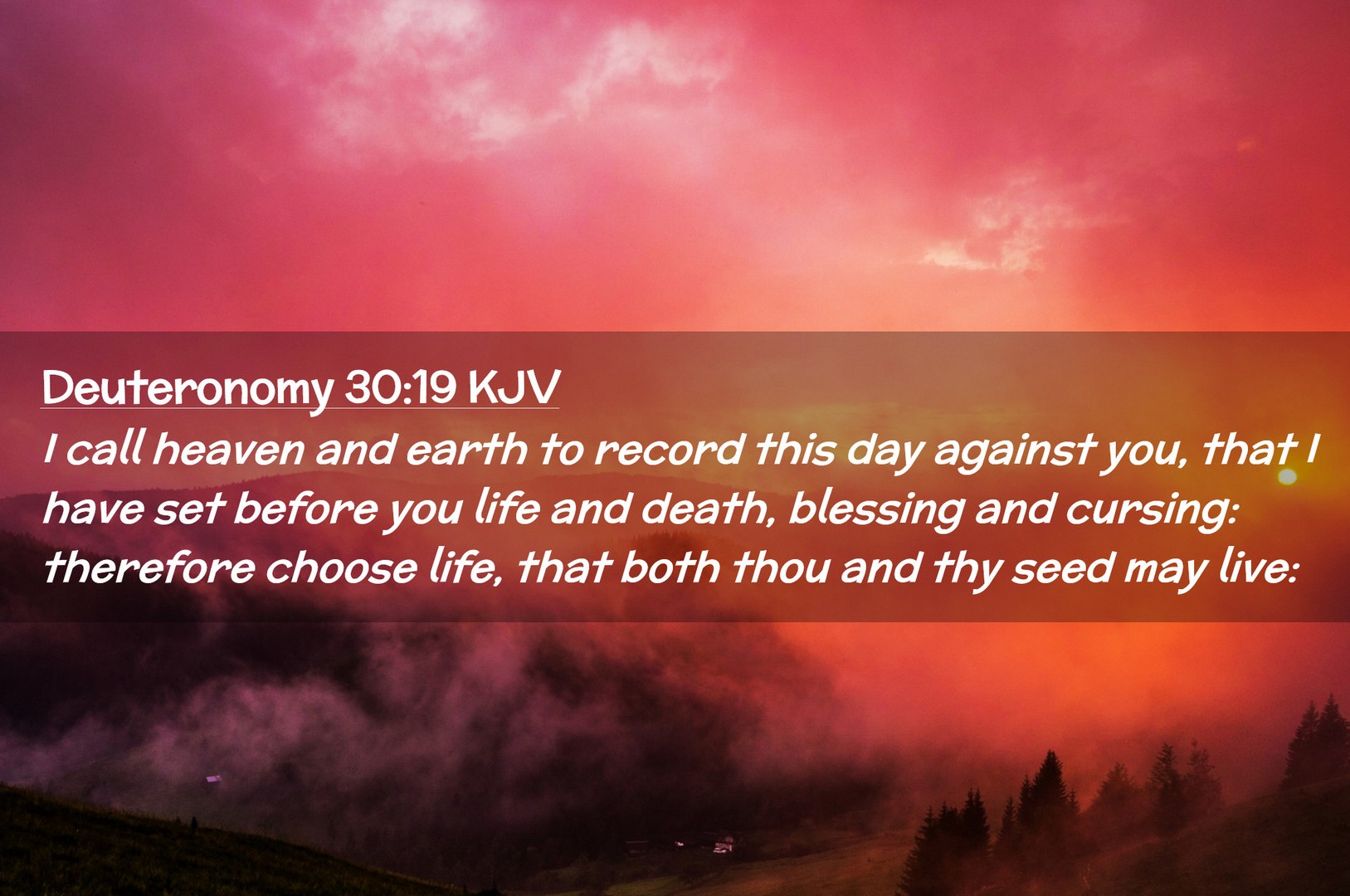 Deuteronomy 30:19 KJV
I call heaven and earth to record this day against you, that I have set before you life and death, blessing and cursing: therefore choose life, that both thou and thy seed may live: